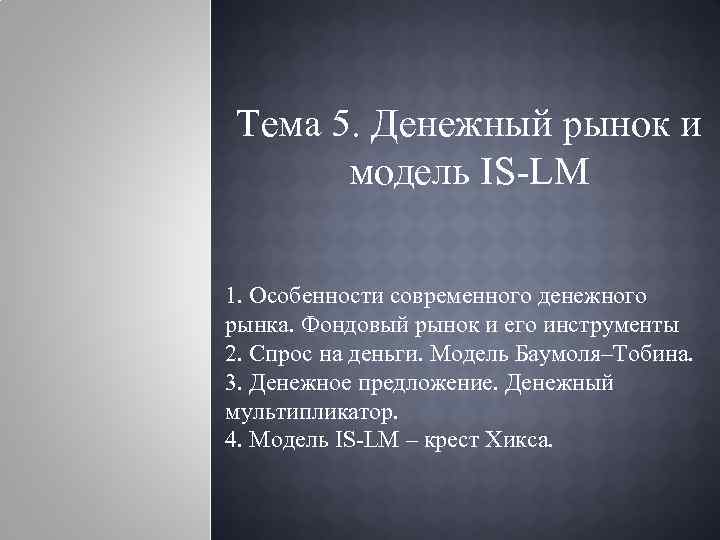 Тема 5. Денежный рынок и модель IS-LM

1. Особенности современного денежного рынка. Фондовый рынок и его инструменты
2. Спрос на деньги. Модель Баумоля–Тобина.
3. Денежное предложение. Денежный мультипликатор.
4. Модель IS-LM – крест Хикса.